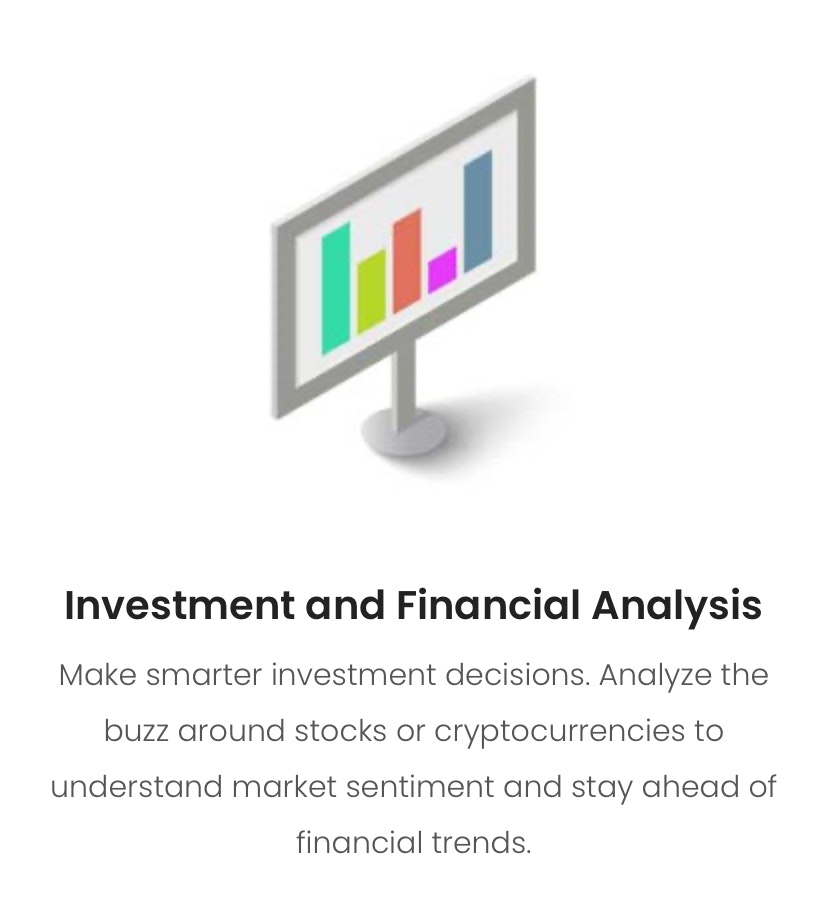 Investment and Financial Analysis

Make smarter investment decisions. Analyze the buzz around stocks or cryptocurrencies to understand market sentiment and stay ahead of financial trends.